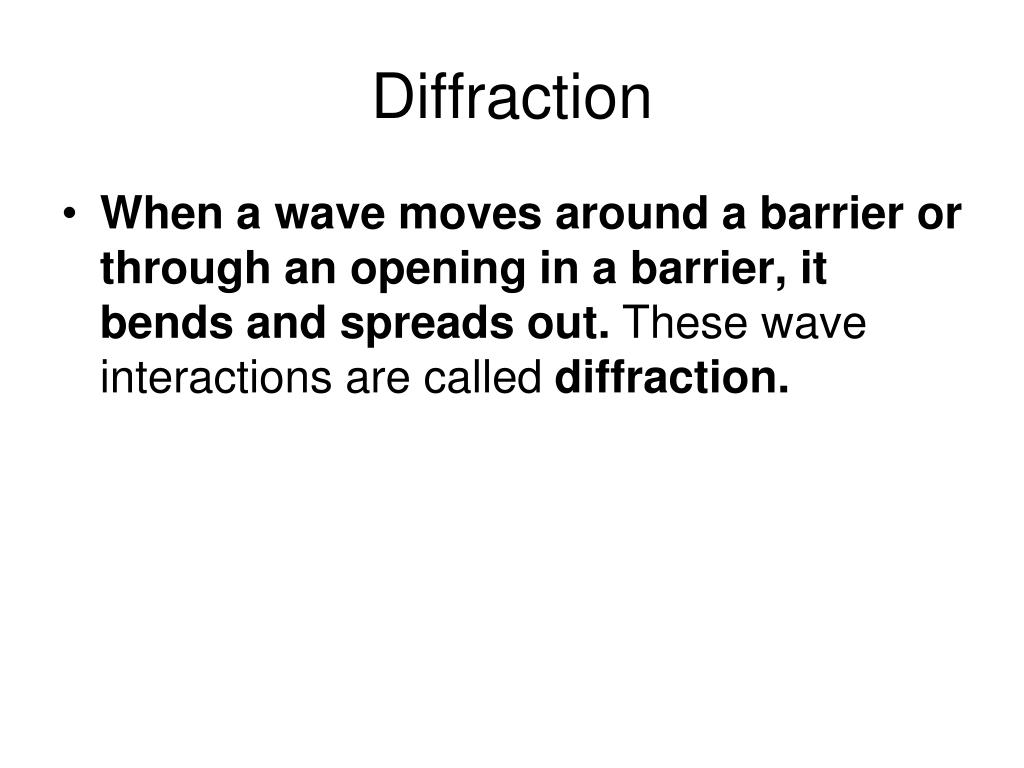 Diffraction

• When a wave moves around a barrier or through an opening in a barrier, it bends and spreads out. These wave interactions are called diffraction.